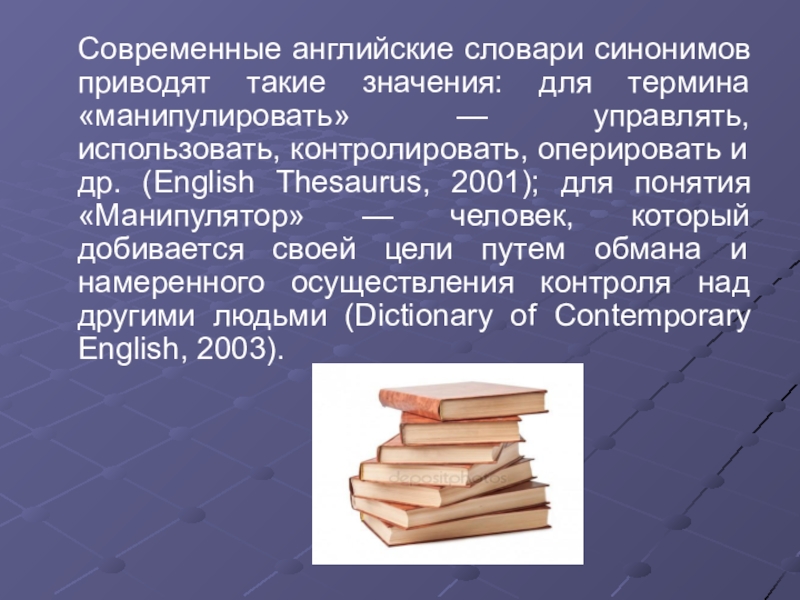 Современные английские словари синонимов приводят такие значения: для термина «манипулировать» — управлять, использовать, контролировать, оперировать и др. (English Thesaurus, 2001); для понятия «Манипулятор» — человек, который добивается своей цели путем обмана и намеренного осуществления контроля над другими людьми (Dictionary of Contemporary English, 2003).

depositphotos